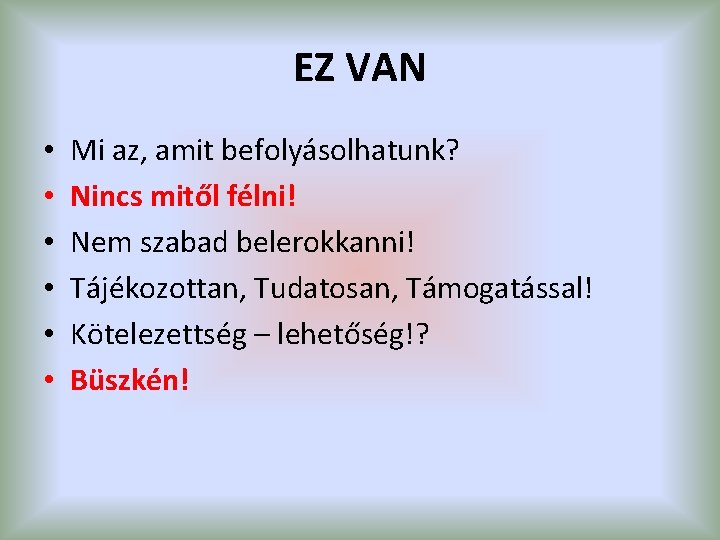 EZ VAN

• Mi az, amit befolyásolhatunk?
• Nincs mitől félni!
• Nem szabad belerokkanni!
• Tájékozottan, Tudatosan, Támogatással!
• Kötelezettség – lehetőség!?
• Büszkén!